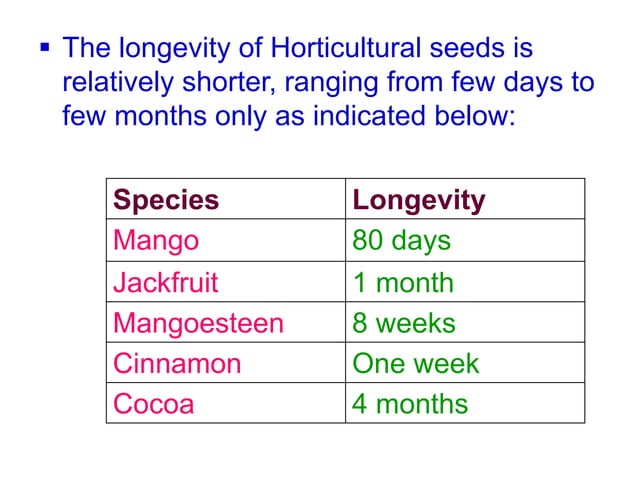 ▪ The longevity of Horticultural seeds is relatively shorter, ranging from few days to few months only as indicated below:

| Species | Longevity |
|---|---|
| Mango | 80 days |
| Jackfruit | 1 month |
| Mangoesteen | 8 weeks |
| Cinnamon | One week |
| Cocoa | 4 months |